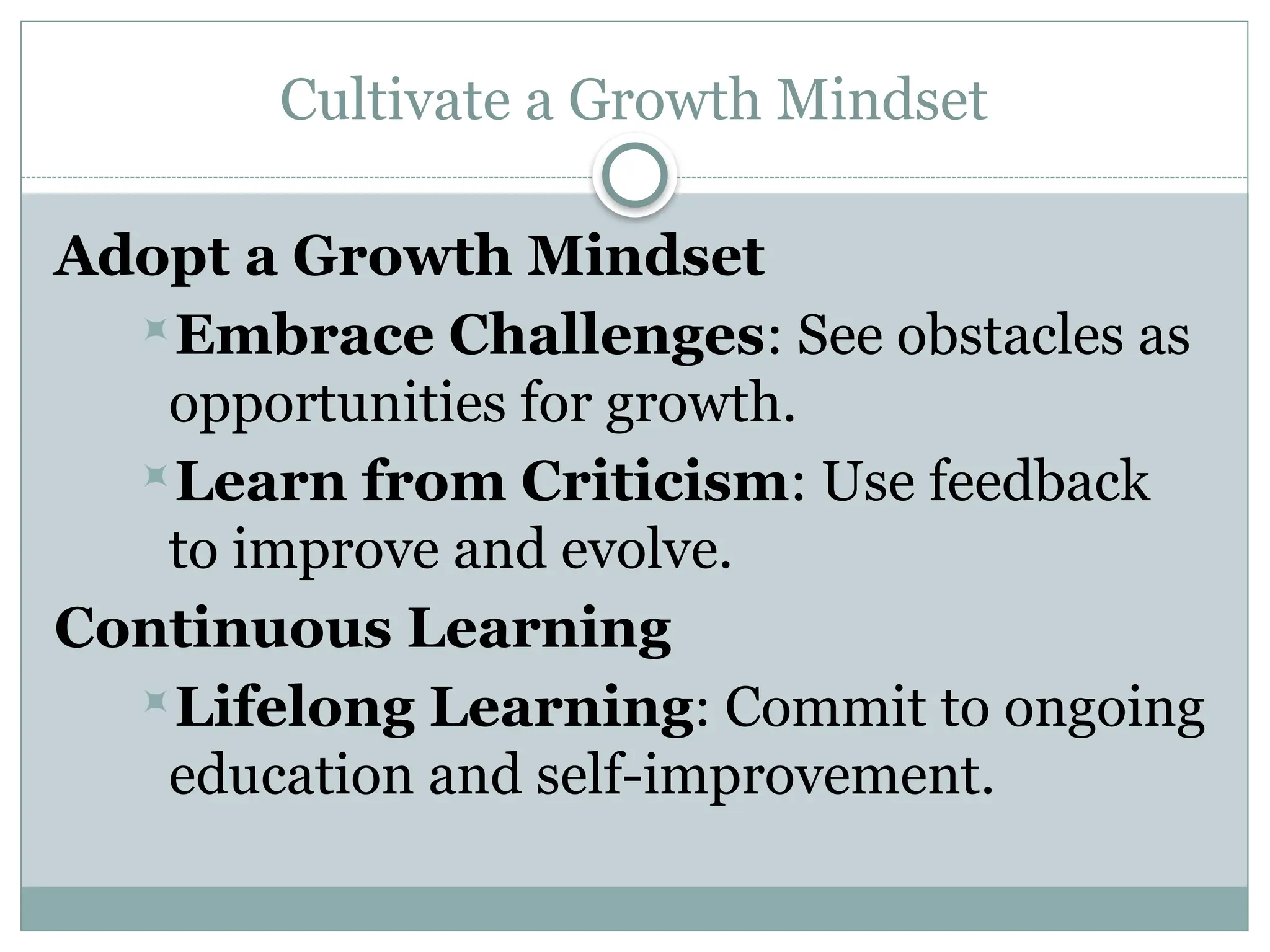 Cultivate a Growth Mindset

Adopt a Growth Mindset

Embrace Challenges: See obstacles as opportunities for growth.

Learn from Criticism: Use feedback to improve and evolve.

Continuous Learning

Lifelong Learning: Commit to ongoing education and self-improvement.